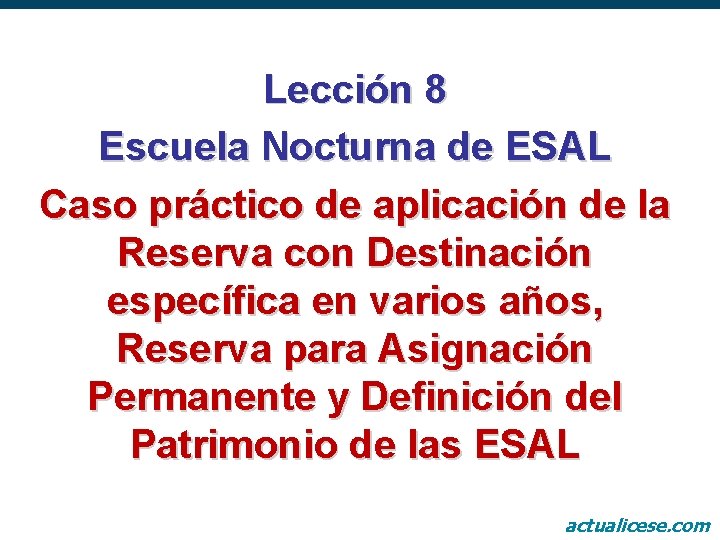 Lección 8
Escuela Nocturna de ESAL

Caso práctico de aplicación de la Reserva con Destinación específica en varios años, Reserva para Asignación Permanente y Definición del Patrimonio de las ESAL

actualicese.com